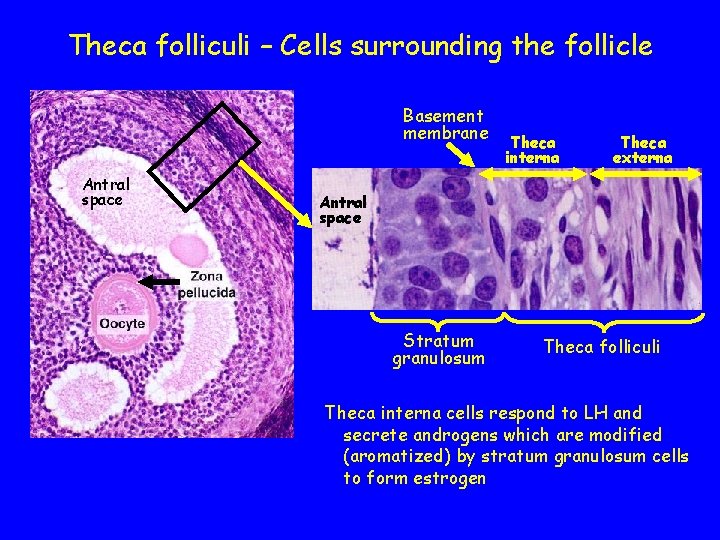 Theca folliculi – Cells surrounding the follicle

Antral space

Zona pellucida

Oocyte

Basement membrane

Theca interna

Theca externa

Antral space

Stratum granulosum

Theca folliculi

Theca interna cells respond to LH and secrete androgens which are modified (aromatized) by stratum granulosum cells to form estrogen